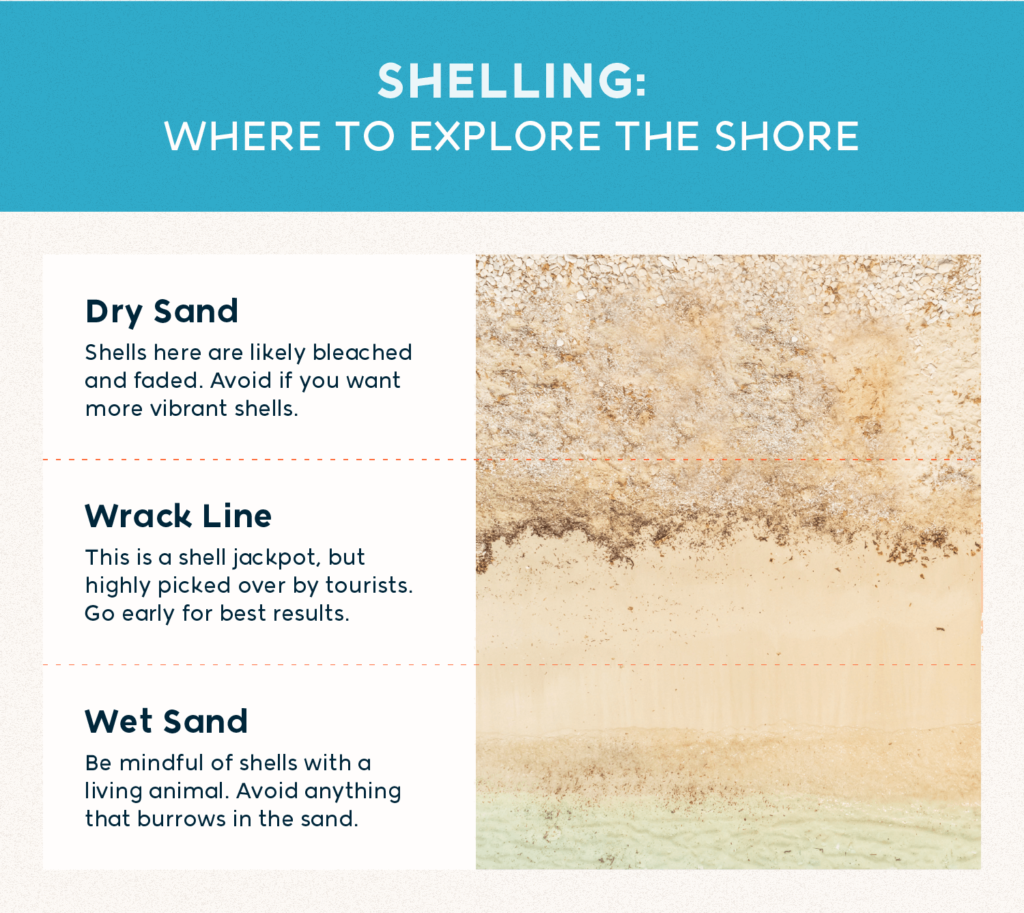 SHELLING:
WHERE TO EXPLORE THE SHORE

Dry Sand

Shells here are likely bleached and faded. Avoid if you want more vibrant shells.

Wrack Line

This is a shell jackpot, but highly picked over by tourists. Go early for best results.

Wet Sand

Be mindful of shells with a living animal. Avoid anything that burrows in the sand.